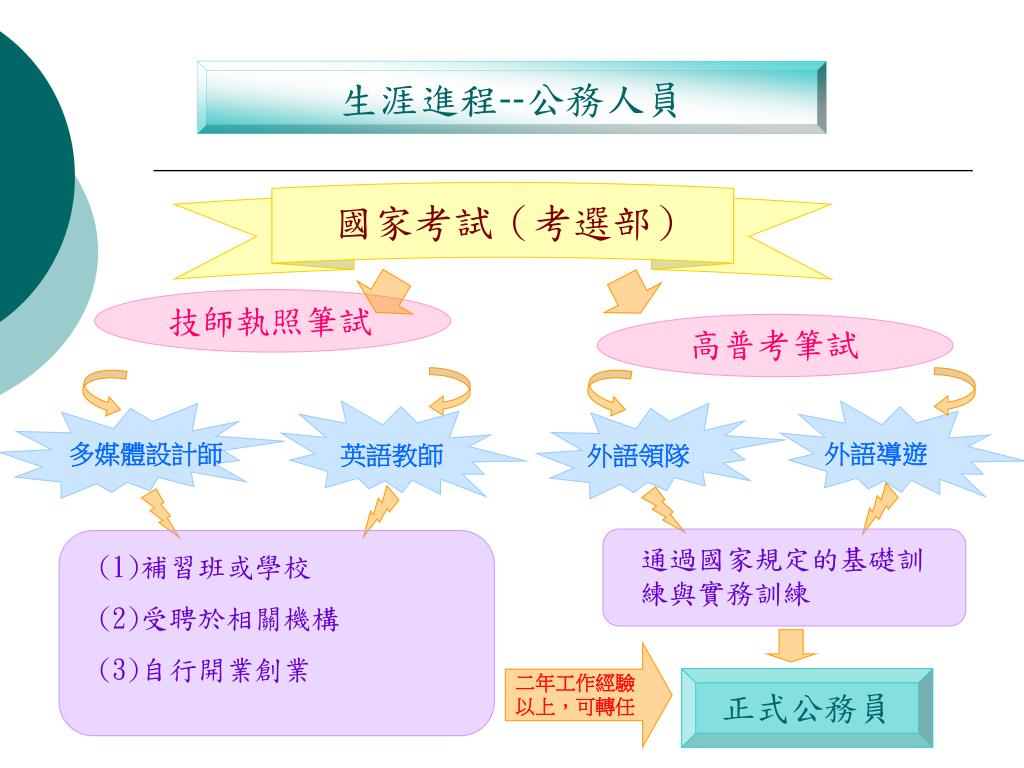 生涯進程--公務人員

國家考試（考選部）

技師執照筆試

高普考筆試

多媒體設計師

英語教師

外語領隊

外語導遊

(1)補習班或學校

(2)受聘於相關機構

(3)自行開業創業

通過國家規定的基礎訓練與實務訓練

二年工作經驗以上，可轉任

正式公務員